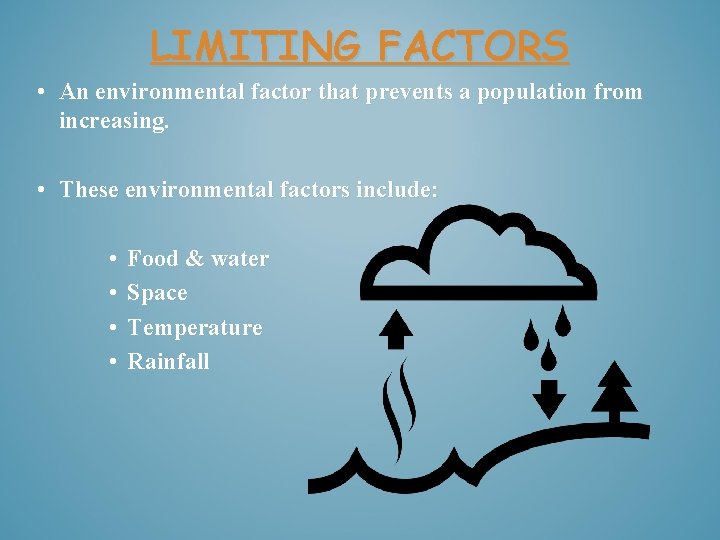 LIMITING FACTORS

• An environmental factor that prevents a population from increasing.

• These environmental factors include:

• Food & water
• Space
• Temperature
• Rainfall